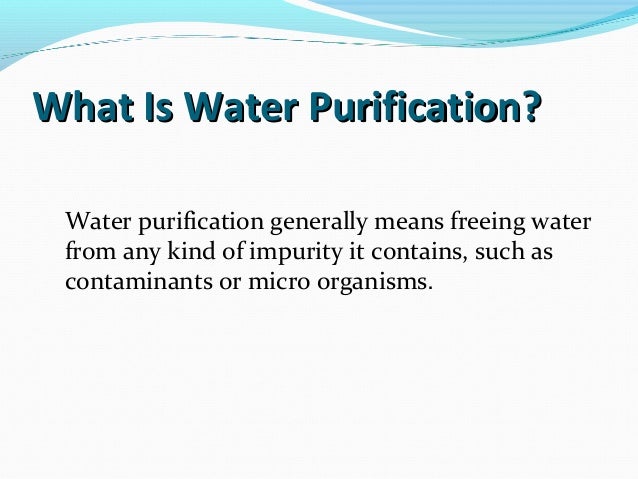 What Is Water Purification?

Water purification generally means freeing water from any kind of impurity it contains, such as contaminants or micro organisms.